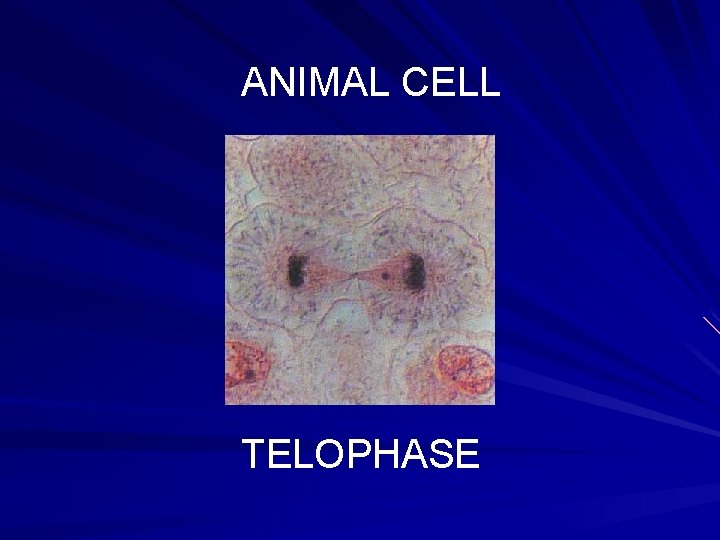 ANIMAL CELL

TELOPHASE